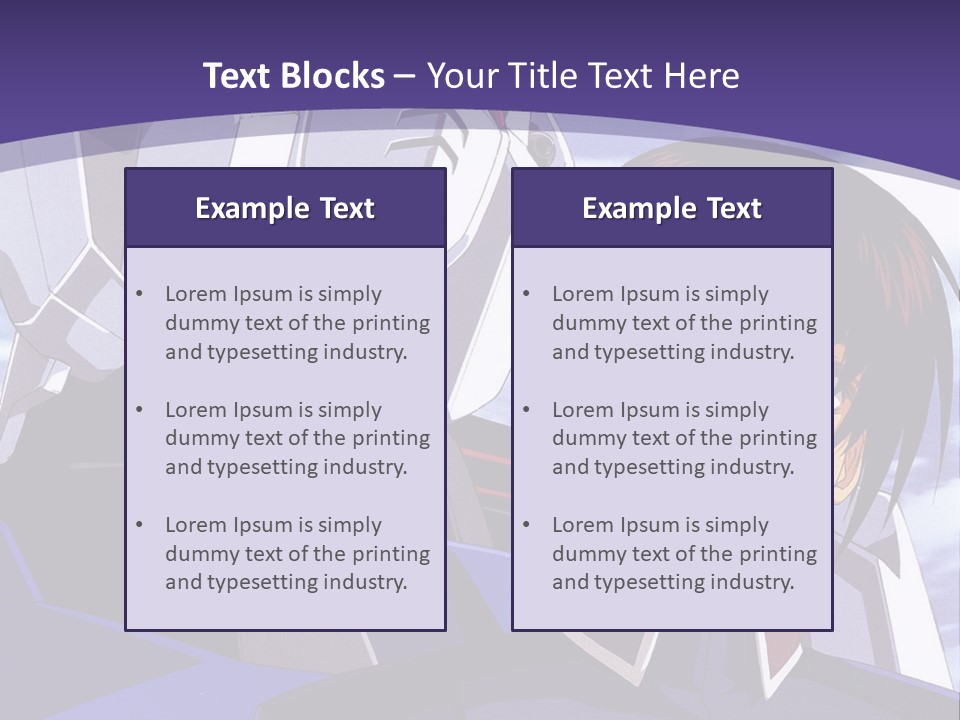 Text Blocks – Your Title Text Here

Example Text

• Lorem Ipsum is simply dummy text of the printing and typesetting industry.

• Lorem Ipsum is simply dummy text of the printing and typesetting industry.

• Lorem Ipsum is simply dummy text of the printing and typesetting industry.

Example Text

• Lorem Ipsum is simply dummy text of the printing and typesetting industry.

• Lorem Ipsum is simply dummy text of the printing and typesetting industry.

• Lorem Ipsum is simply dummy text of the printing and typesetting industry.